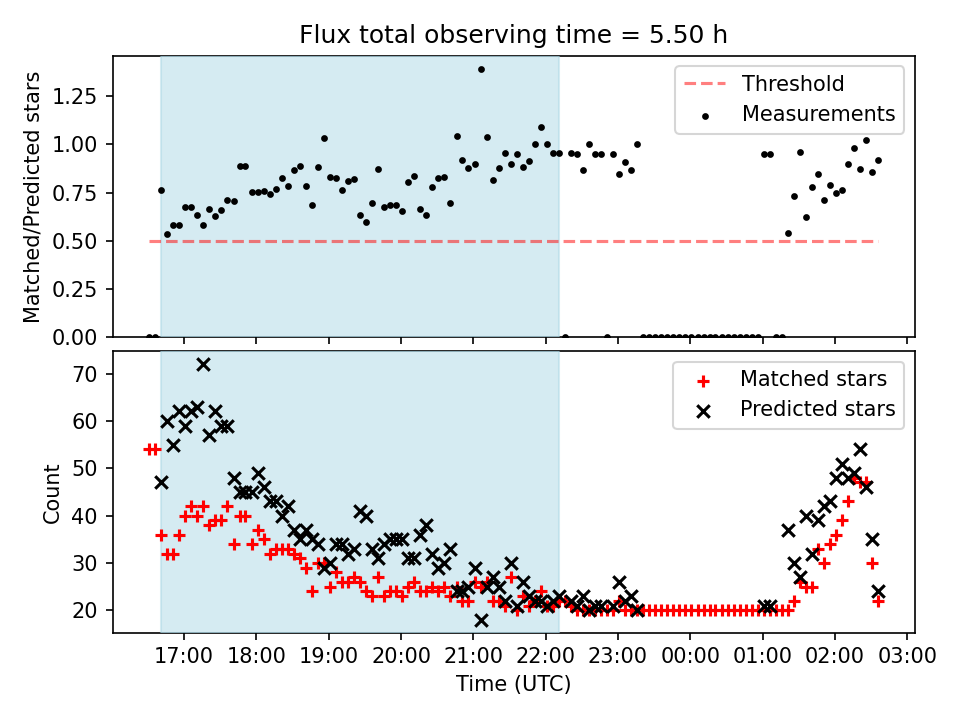 Flux total observing time = 5.50 h

Matched/Predicted stars

1.25
1.00
0.75
0.50
0.25
0.00

Threshold
Measurements

Count

70
60
50
40
30
20

Matched stars
Predicted stars

17:00 18:00 19:00 20:00 21:00 22:00 23:00 00:00 01:00 02:00 03:00

Time (UTC)